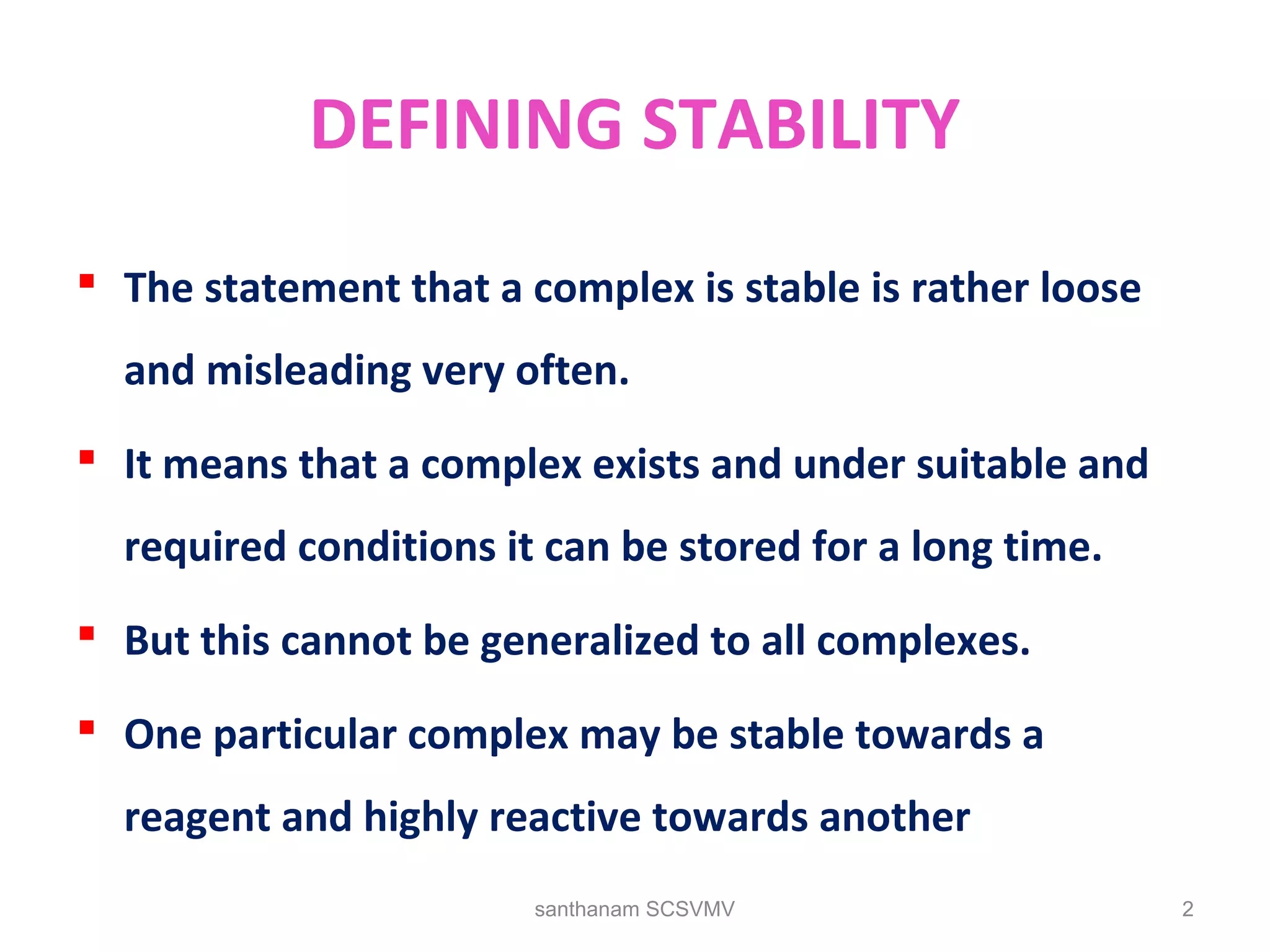 DEFINING STABILITY

▪ The statement that a complex is stable is rather loose and misleading very often.

▪ It means that a complex exists and under suitable and required conditions it can be stored for a long time.

▪ But this cannot be generalized to all complexes.

▪ One particular complex may be stable towards a reagent and highly reactive towards another

santhanam SCSVMV

2